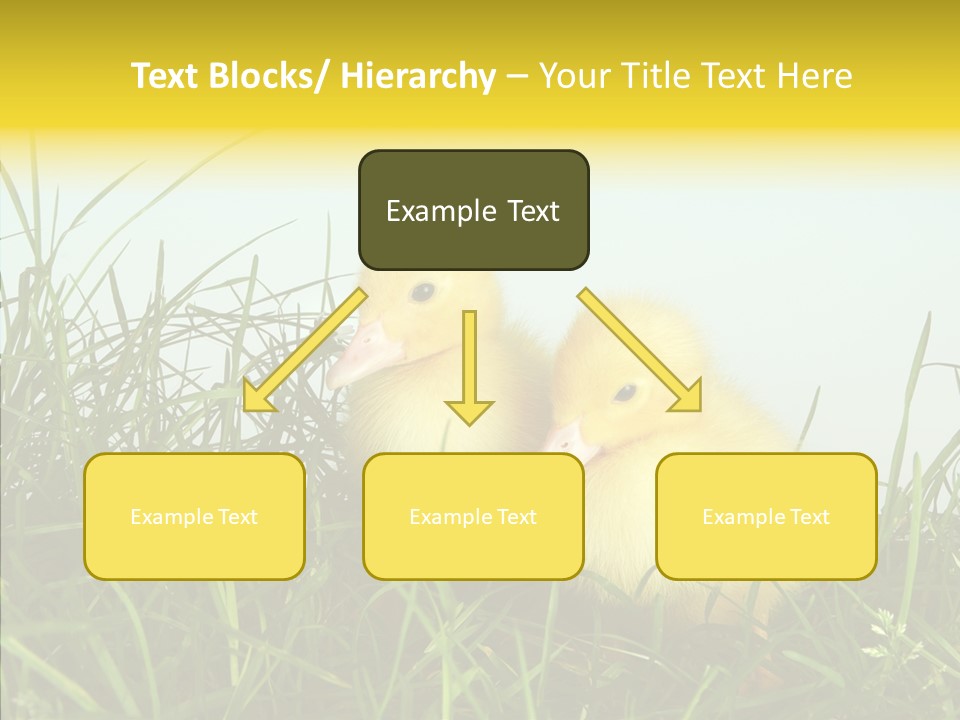 Text Blocks/ Hierarchy – Your Title Text Here

Example Text

Example Text

Example Text

Example Text